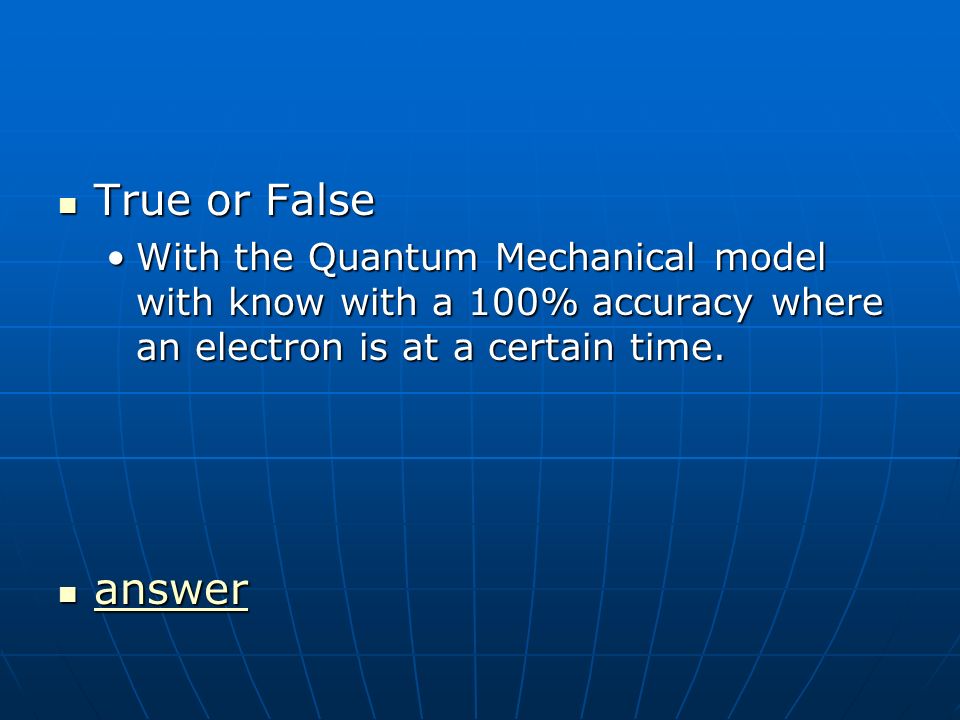 True or False

With the Quantum Mechanical model with know with a 100% accuracy where an electron is at a certain time.

answer